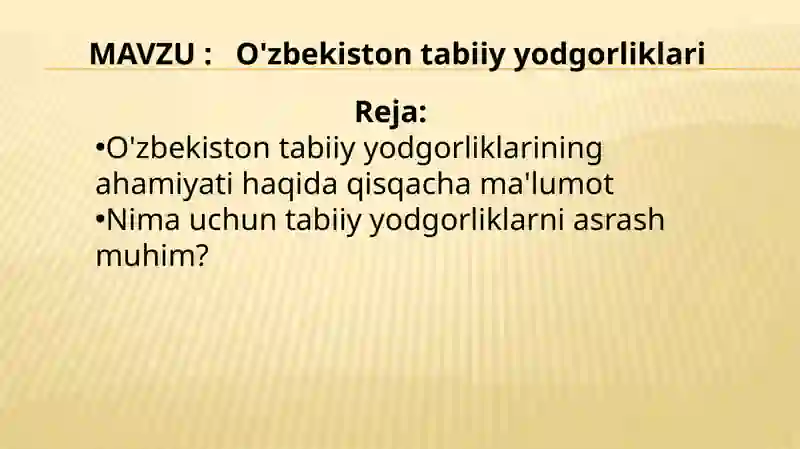 MAVZU : O'zbekiston tabiiy yodgorliklari

Reja:

•O'zbekiston tabiiy yodgorliklarining ahamiyati haqida qisqacha ma'lumot
•Nima uchun tabiiy yodgorliklarni asrash muhim?